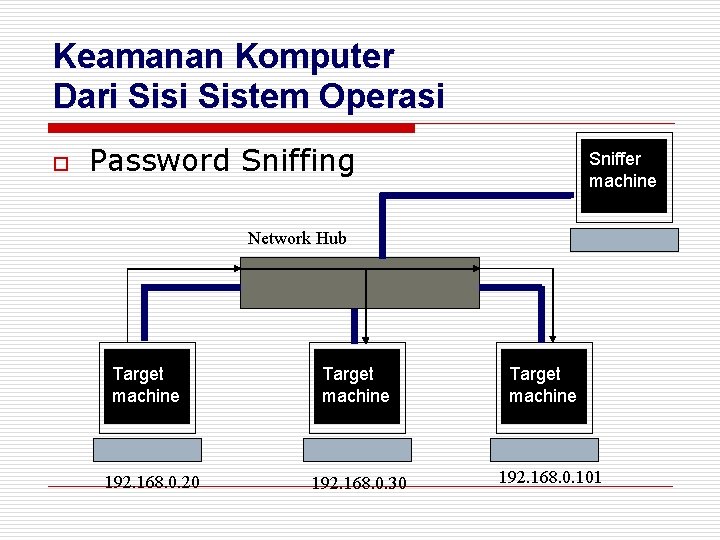 Keamanan Komputer
Dari Sisi Sistem Operasi

Password Sniffing

Sniffer machine

Network Hub

Target machine

Target machine

Target machine

192.168.0.20

192.168.0.30

192.168.0.101